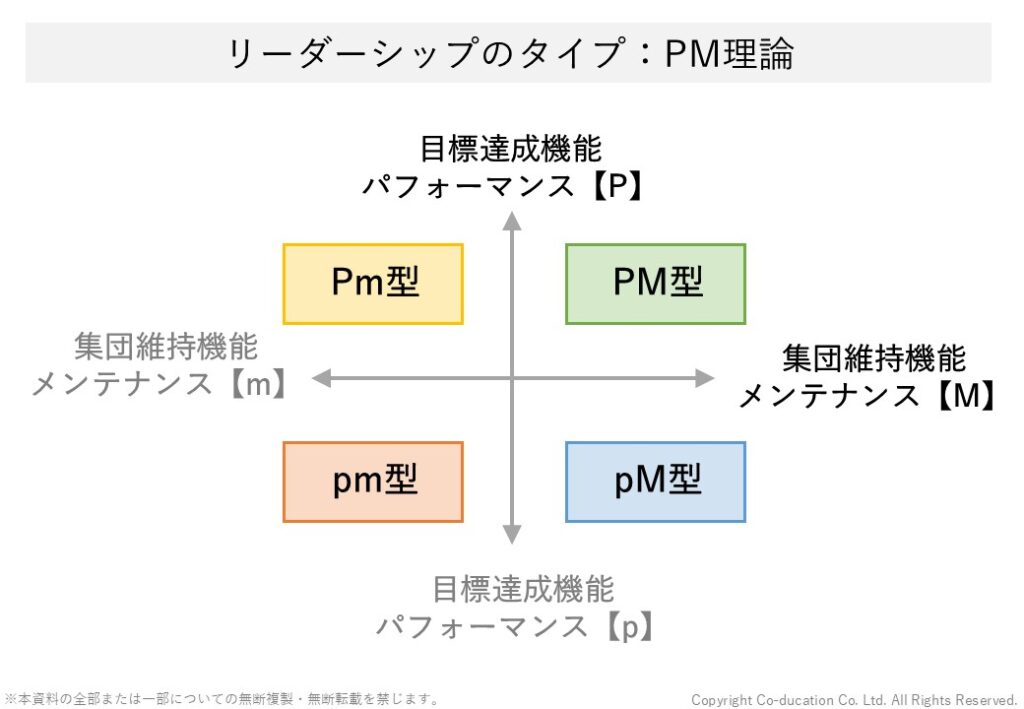 リーダーシップのタイプ：PM理論

目標達成機能
パフォーマンス【P】

Pm型

PM型

集団維持機能
メンテナンス【m】

集団維持機能
メンテナンス【M】

pm型

pM型

目標達成機能
パフォーマンス【p】

※本資料の全部または一部についての無断複製・無断転載を禁じます。

Copyright Co-ducation Co. Ltd. All Rights Reserved.